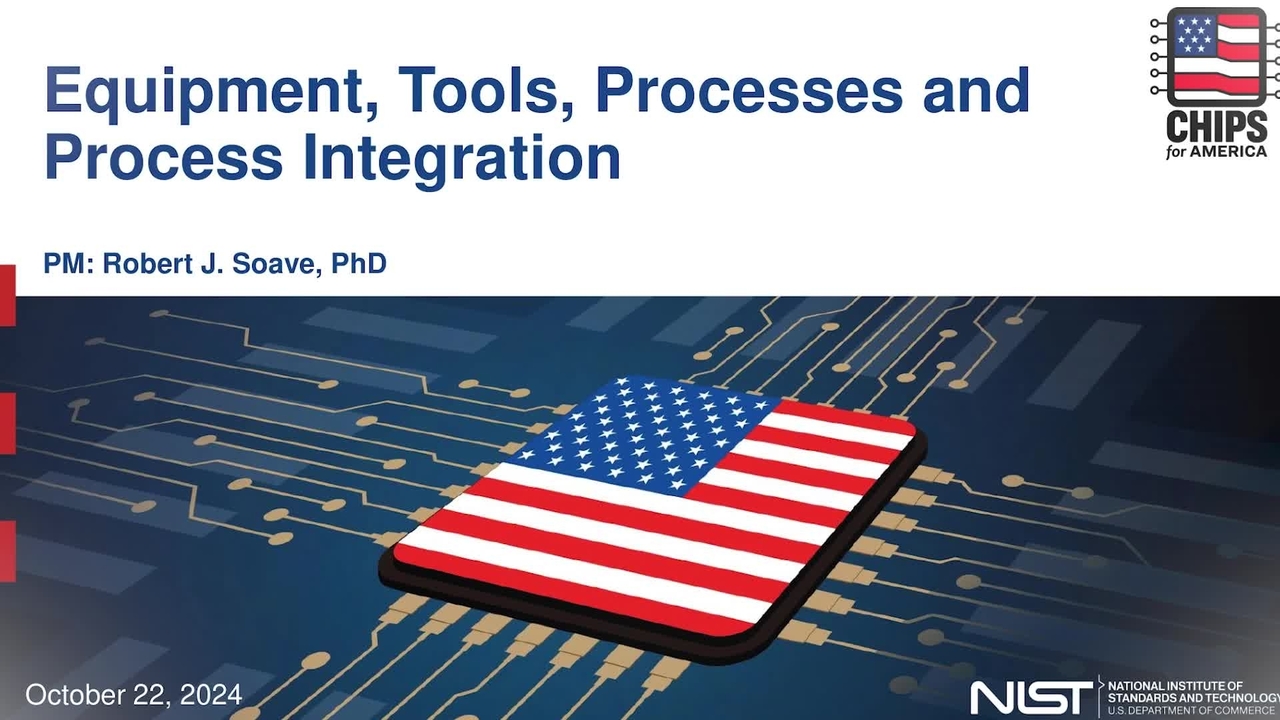 Equipment, Tools, Processes and Process Integration

CHIPS for AMERICA

PM: Robert J. Soave, PhD

October 22, 2024

NIST NATIONAL INSTITUTE OF STANDARDS AND TECHNOLOGY U.S. DEPARTMENT OF COMMERCE